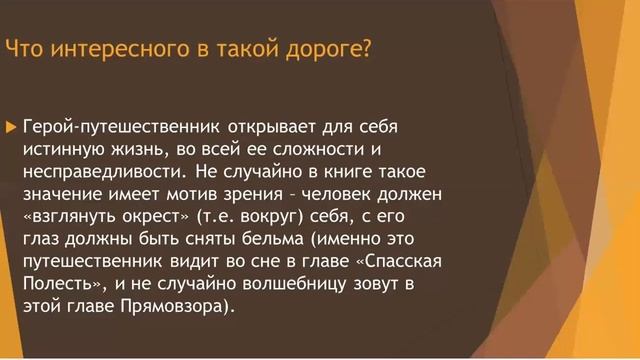 Что интересного в такой дороге?

Герой-путешественник открывает для себя истинную жизнь, во всей ее сложности и несправедливости. Не случайно в книге такое значение имеет мотив зрения – человек должен «взглянуть окрест» (т.е. вокруг) себя, с его глаз должны быть сняты бельма (именно это путешественник видит во сне в главе «Спасская Полесть», и не случайно волшебницу зовут в этой главе Прямовзора).